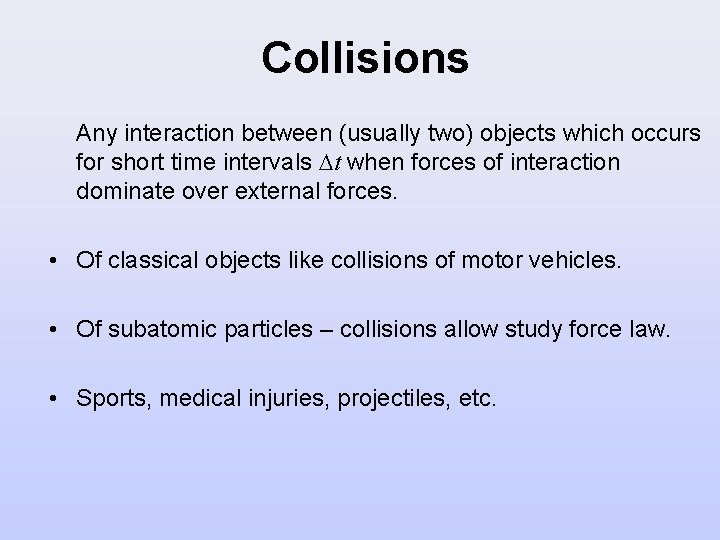 Collisions

Any interaction between (usually two) objects which occurs for short time intervals $\Delta t$ when forces of interaction dominate over external forces.

• Of classical objects like collisions of motor vehicles.

• Of subatomic particles – collisions allow study force law.

• Sports, medical injuries, projectiles, etc.